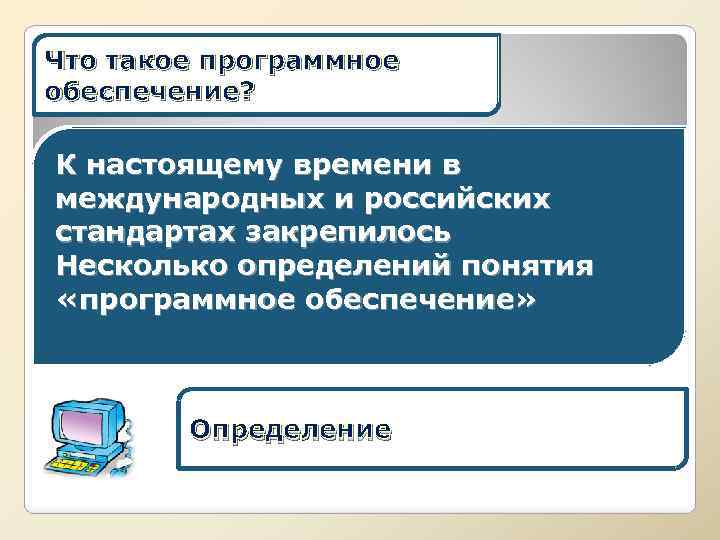 Что такое программное обеспечение?

К настоящему времени в международных и российских стандартах закрепилось Несколько определений понятия «программное обеспечение»

Определение